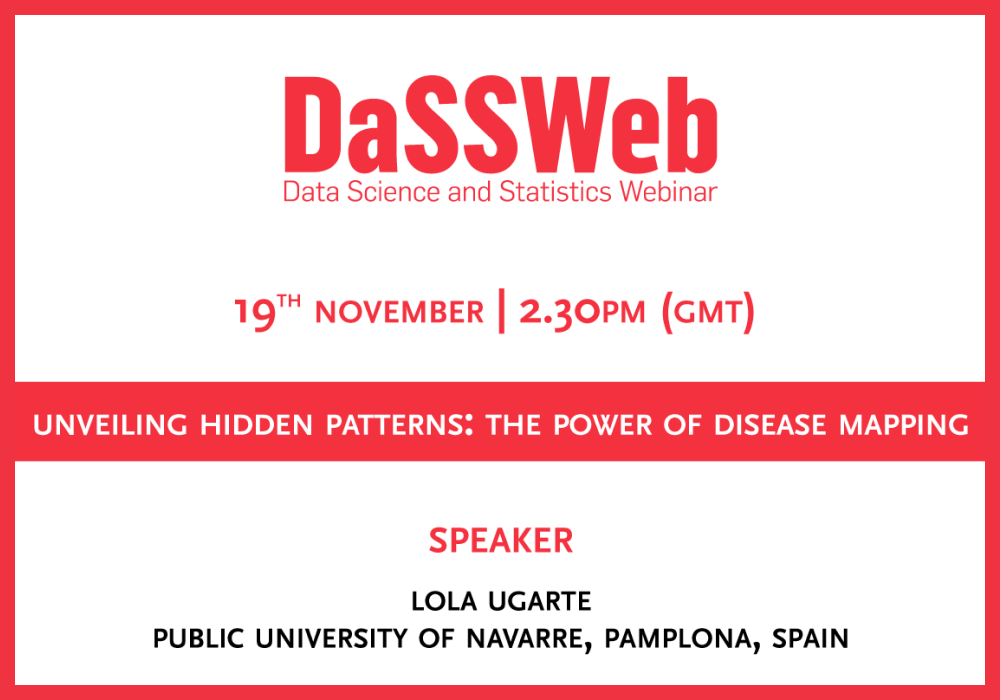 DaSSWeb
Data Science and Statistics Webinar

19TH NOVEMBER | 2.30PM (GMT)

UNVEILING HIDDEN PATTERNS: THE POWER OF DISEASE MAPPING

SPEAKER

LOLA UGARTE
PUBLIC UNIVERSITY OF NAVARRE, PAMPLONA, SPAIN